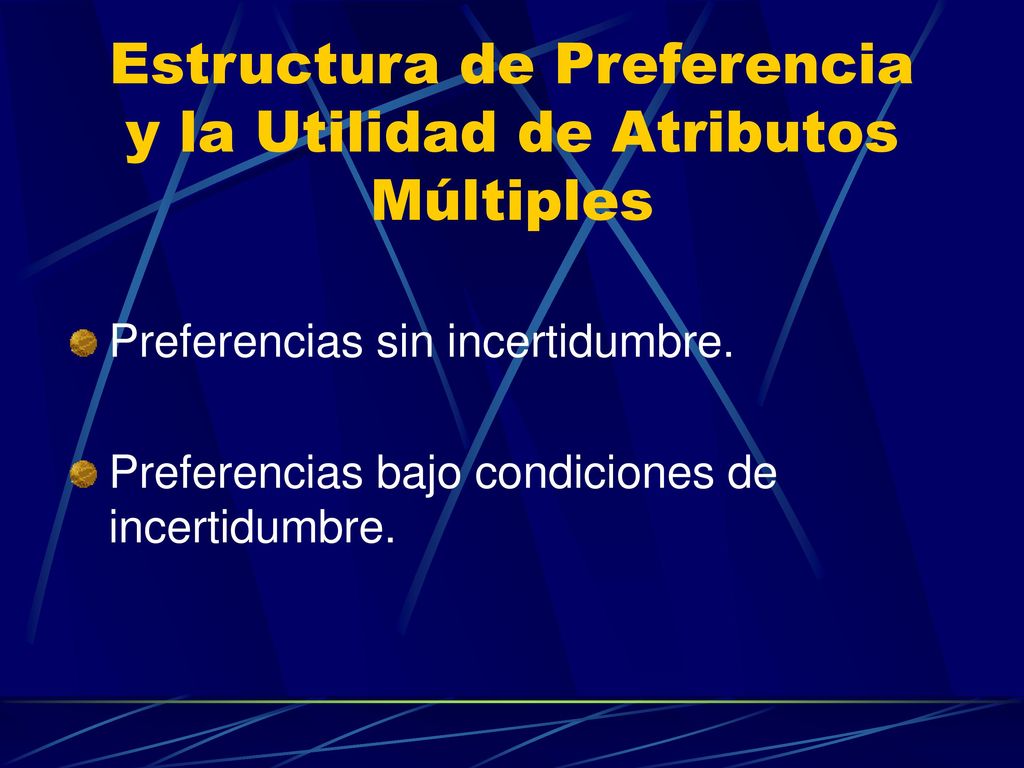 Estructura de Preferencia y la Utilidad de Atributos Múltiples

Preferencias sin incertidumbre.

Preferencias bajo condiciones de incertidumbre.